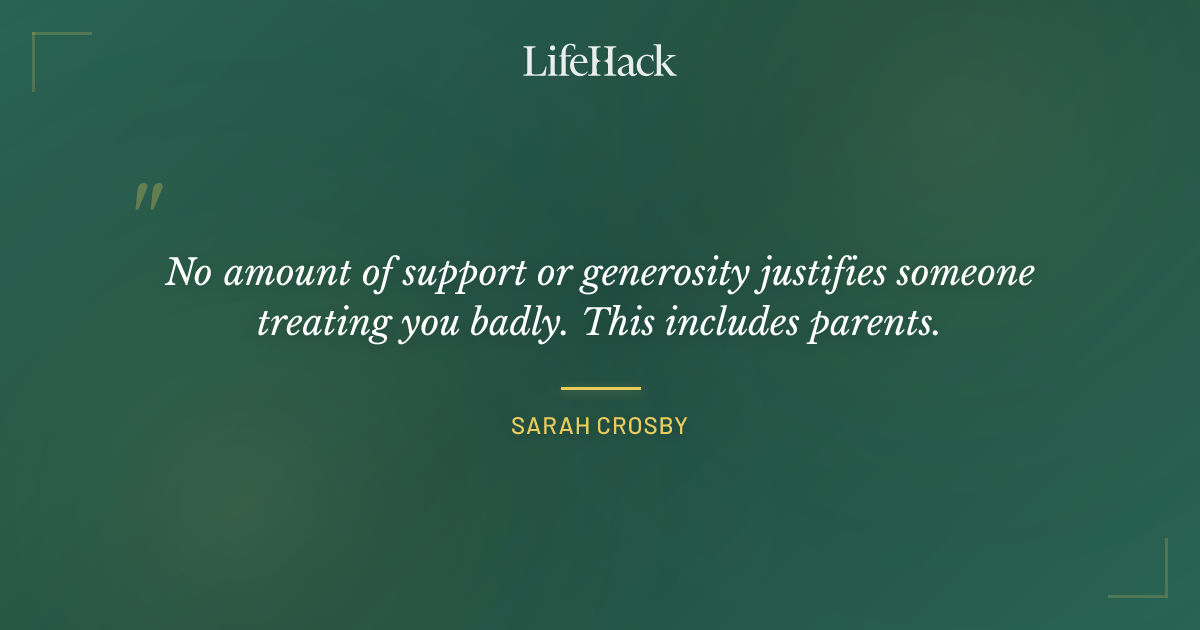 LifeHack

"

No amount of support or generosity justifies someone treating you badly. This includes parents.

SARAH CROSBY